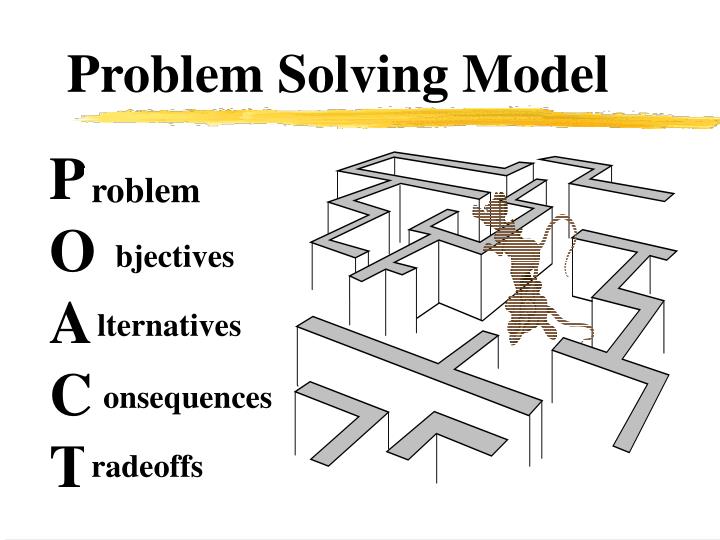 Problem Solving Model

Problem

Objectives

Alternatives

Consequences

Tradeoffs